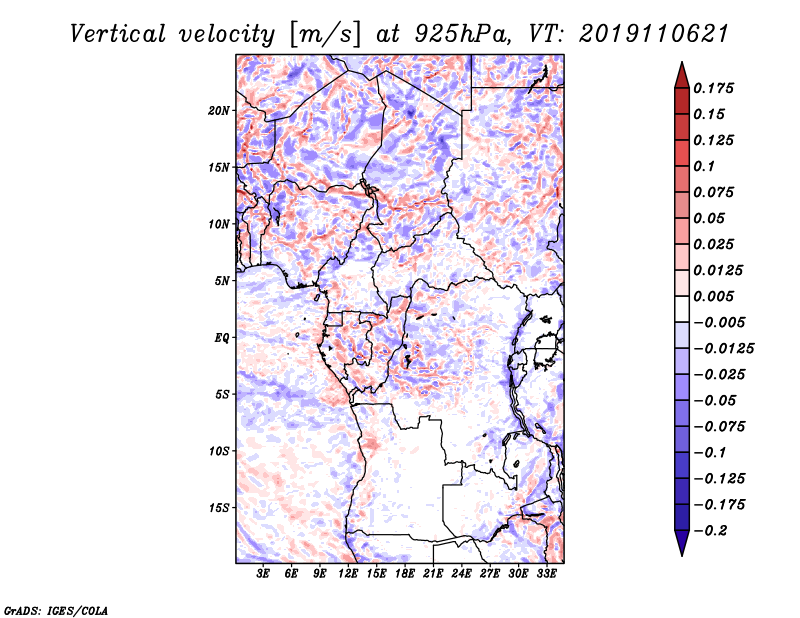 Vertical velocity [m/s] at 925hPa, VT: 2019110621

20N
15N
10N
5N
EQ
5S
10S
15S

3E 6E 9E 12E 15E 18E 21E 24E 27E 30E 33E

0.175
0.15
0.125
0.1
0.075
0.05
0.025
0.0125
0.005
−0.005
−0.0125
−0.025
−0.05
−0.075
−0.1
−0.125
−0.175
−0.2

GrADS: IGES/COLA